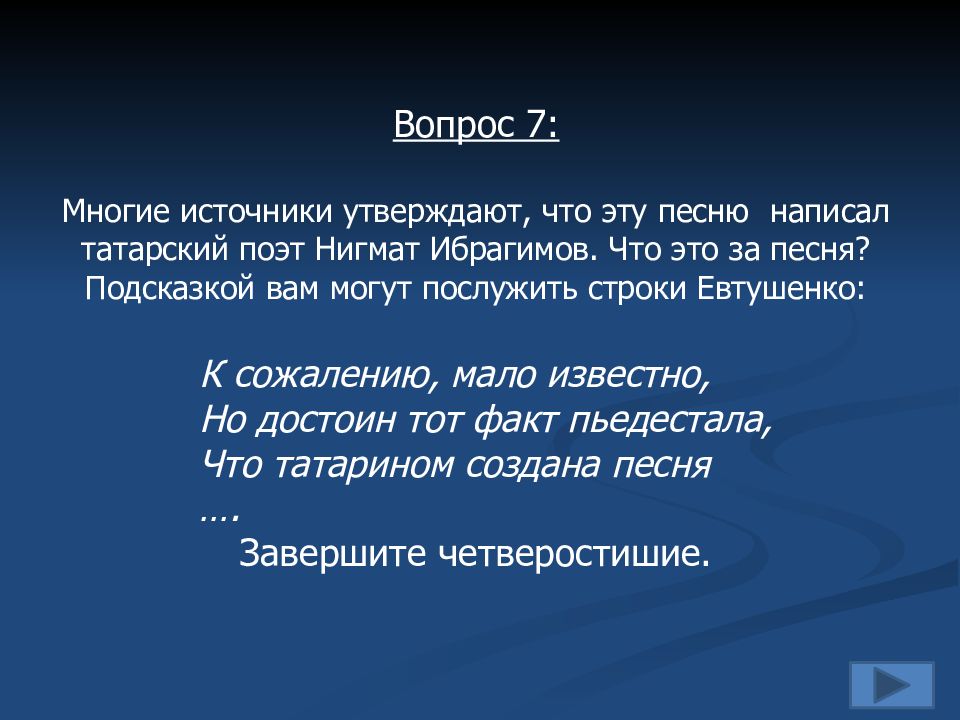 Вопрос 7:

Многие источники утверждают, что эту песню написал татарский поэт Нигмат Ибрагимов. Что это за песня? Подсказкой вам могут послужить строки Евтушенко:

К сожалению, мало известно,
Но достоин тот факт пьедестала,
Что татарином создана песня
….

Завершите четверостишие.